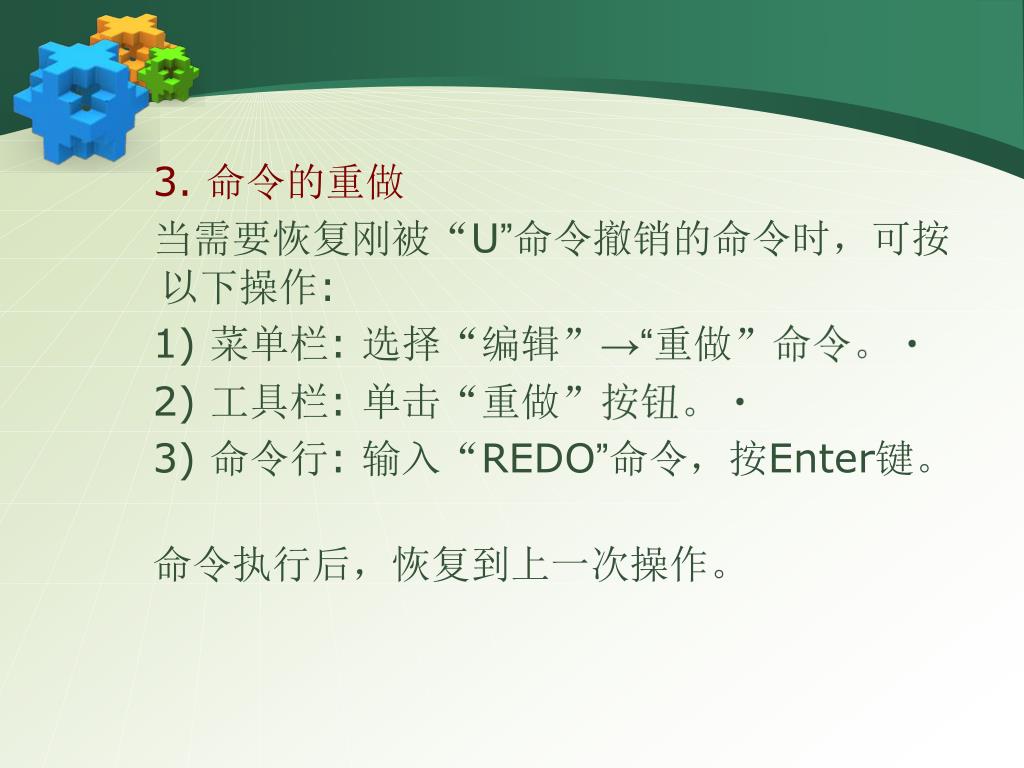 3. 命令的重做

当需要恢复刚被“U”命令撤销的命令时，可按以下操作:

1) 菜单栏: 选择“编辑”→“重做”命令。·

2) 工具栏: 单击“重做”按钮。·

3) 命令行: 输入“REDO”命令，按Enter键。

命令执行后，恢复到上一次操作。